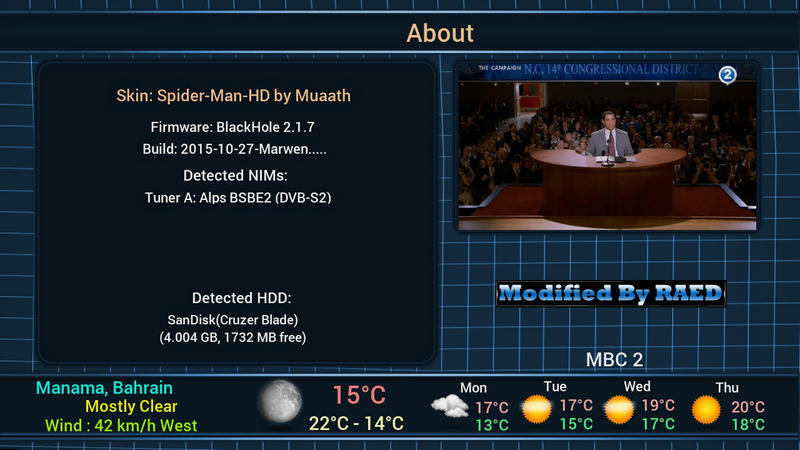 About

Skin: Spider-Man-HD by Muaath

Firmware: BlackHole 2.1.7
Build: 2015-10-27-Marwen.....

Detected NIMs:
Tuner A: Alps BSBE2 (DVB-S2)

Detected HDD:
SanDisk(Cruzer Blade)
(4.004 GB, 1732 MB free)

THE CAMPAIGN N.C. 14th CONGRESSIONAL DISTRICT
2

Modified By RAED

MBC 2

Manama, Bahrain
Mostly Clear
Wind : 42 km/h West

15°C
22°C - 14°C

Mon
17°C
13°C

Tue
17°C
15°C

Wed
19°C
17°C

Thu
20°C
18°C